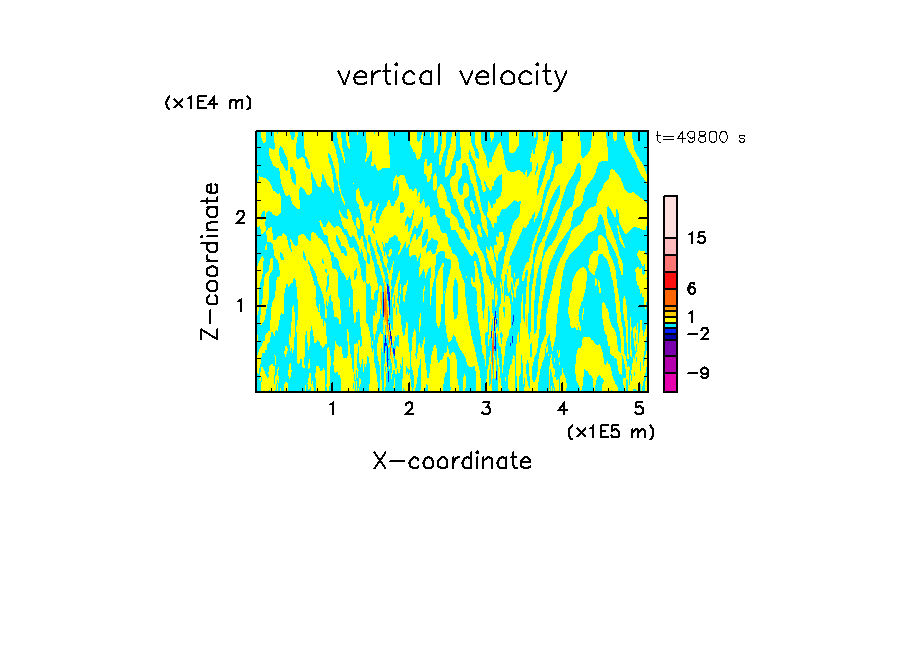 vertical velocity

(x1E4 m)

t=49800 s

Z-coordinate

2

1

15

6

1

−2

−9

1 2 3 4 5

(x1E5 m)

X-coordinate